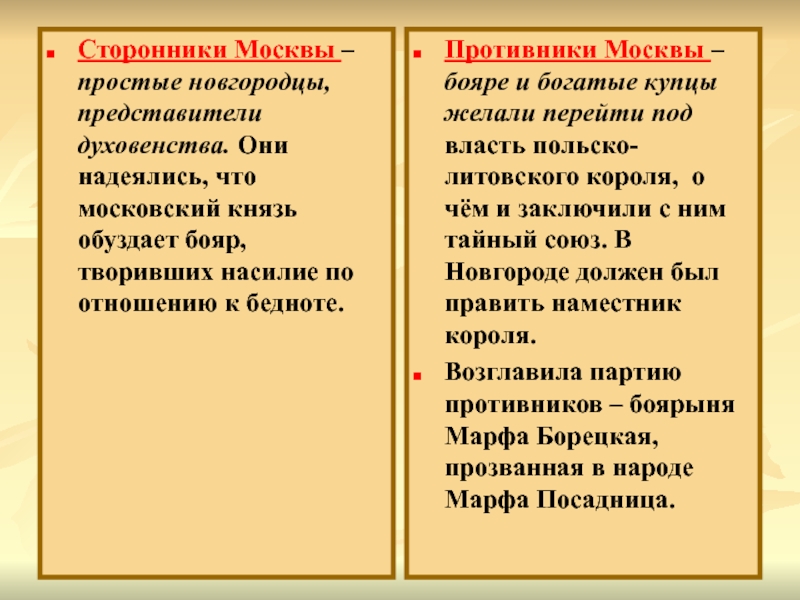 Сторонники Москвы – простые новгородцы, представители духовенства. Они надеялись, что московский князь обуздает бояр, творивших насилие по отношению к бедноте.

Противники Москвы – бояре и богатые купцы желали перейти под власть польско-литовского короля, о чём и заключили с ним тайный союз. В Новгороде должен был править наместник короля.

Возглавила партию противников – боярыня Марфа Борецкая, прозванная в народе Марфа Посадница.